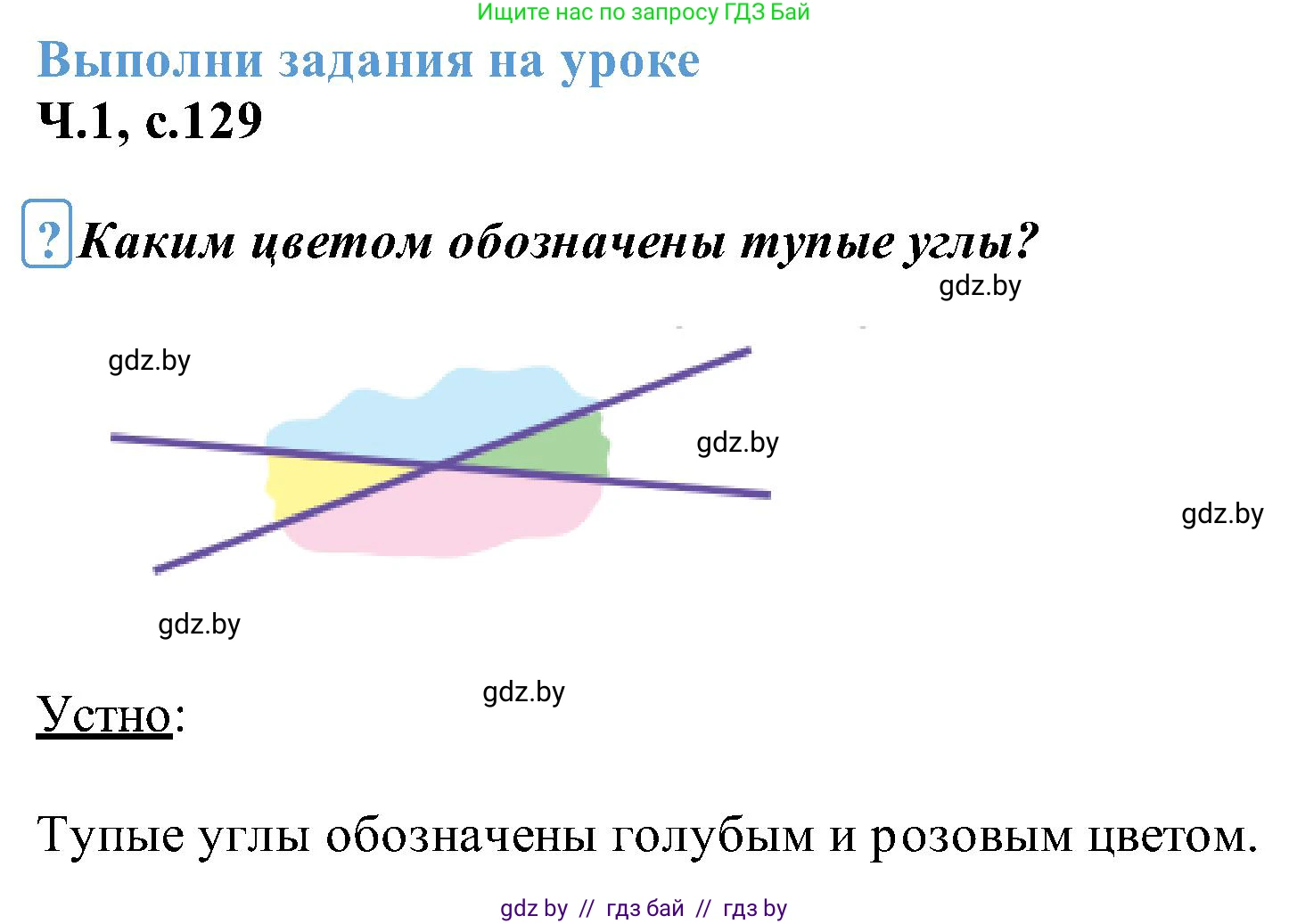 Ищите нас по запросу ГДЗ Бай

Выполни задания на уроке

Ч.1, с.129

? Каким цветом обозначены тупые углы?

gdz.by

gdz.by

gdz.by

gdz.by

gdz.by

gdz.by

Устно:

Тупые углы обозначены голубым и розовым цветом.

gdz by // гдз бай // гдз by